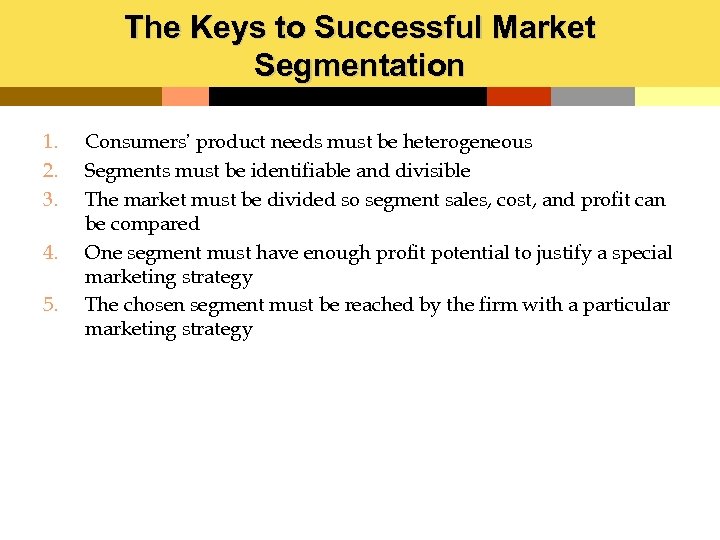 The Keys to Successful Market Segmentation

1. Consumers' product needs must be heterogeneous
2. Segments must be identifiable and divisible
3. The market must be divided so segment sales, cost, and profit can be compared
4. One segment must have enough profit potential to justify a special marketing strategy
5. The chosen segment must be reached by the firm with a particular marketing strategy